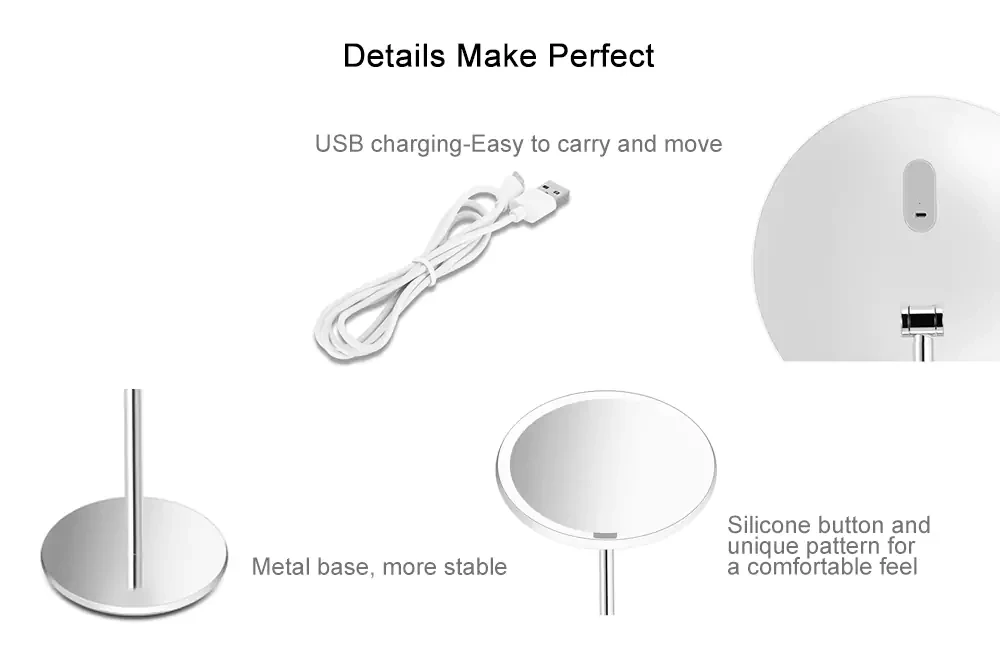 Details Make Perfect

USB charging-Easy to carry and move

Metal base, more stable

Silicone button and unique pattern for a comfortable feel